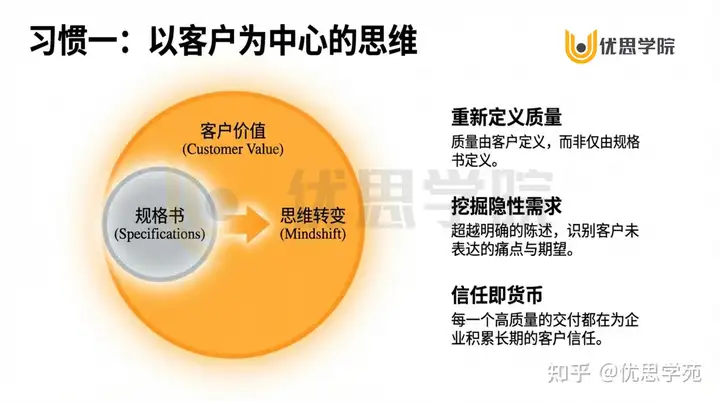 习惯一：以客户为中心的思维

优思学院

客户价值
(Customer Value)

规格书
(Specifications)

思维转变
(Mindshift)

优思学院

重新定义质量
质量由客户定义，而非仅由规格书定义。

挖掘隐性需求
超越明确的陈述，识别客户未表达的痛点与期望。

信任即货币
每一个高质量的交付都在为企业积累长期的客户信任。

知乎 @优思学苑